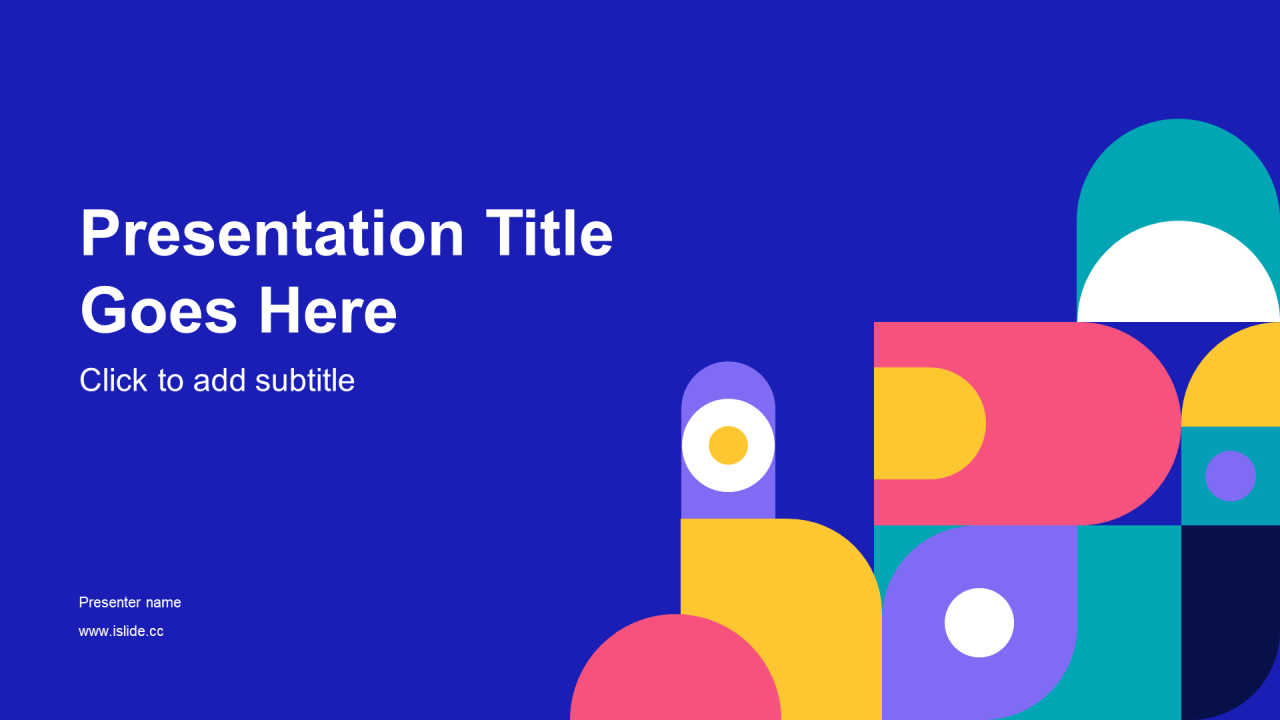 Presentation Title Goes Here

Click to add subtitle

Presenter name

www.islide.cc